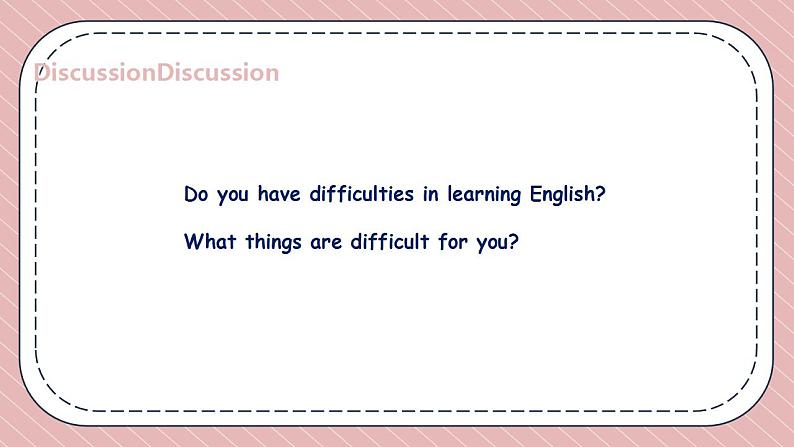 DiscussionDiscussion

Do you have difficulties in learning English?

What things are difficult for you?